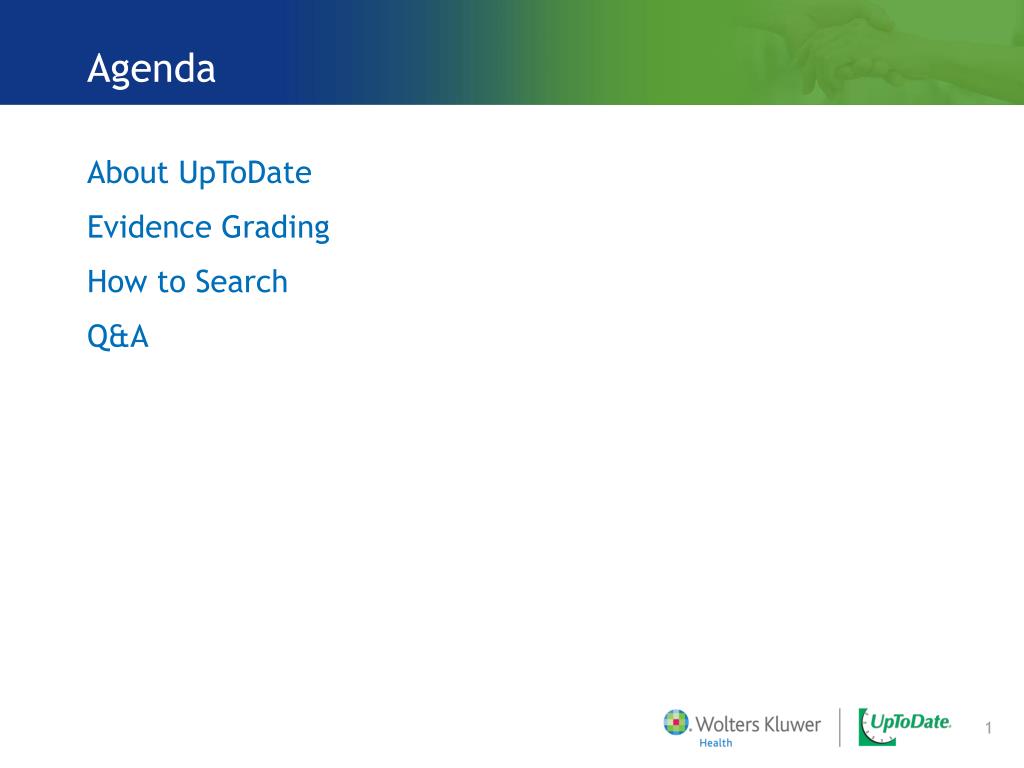 Agenda

About UpToDate

Evidence Grading

How to Search

Q&A

Wolters Kluwer Health

UpToDate

1